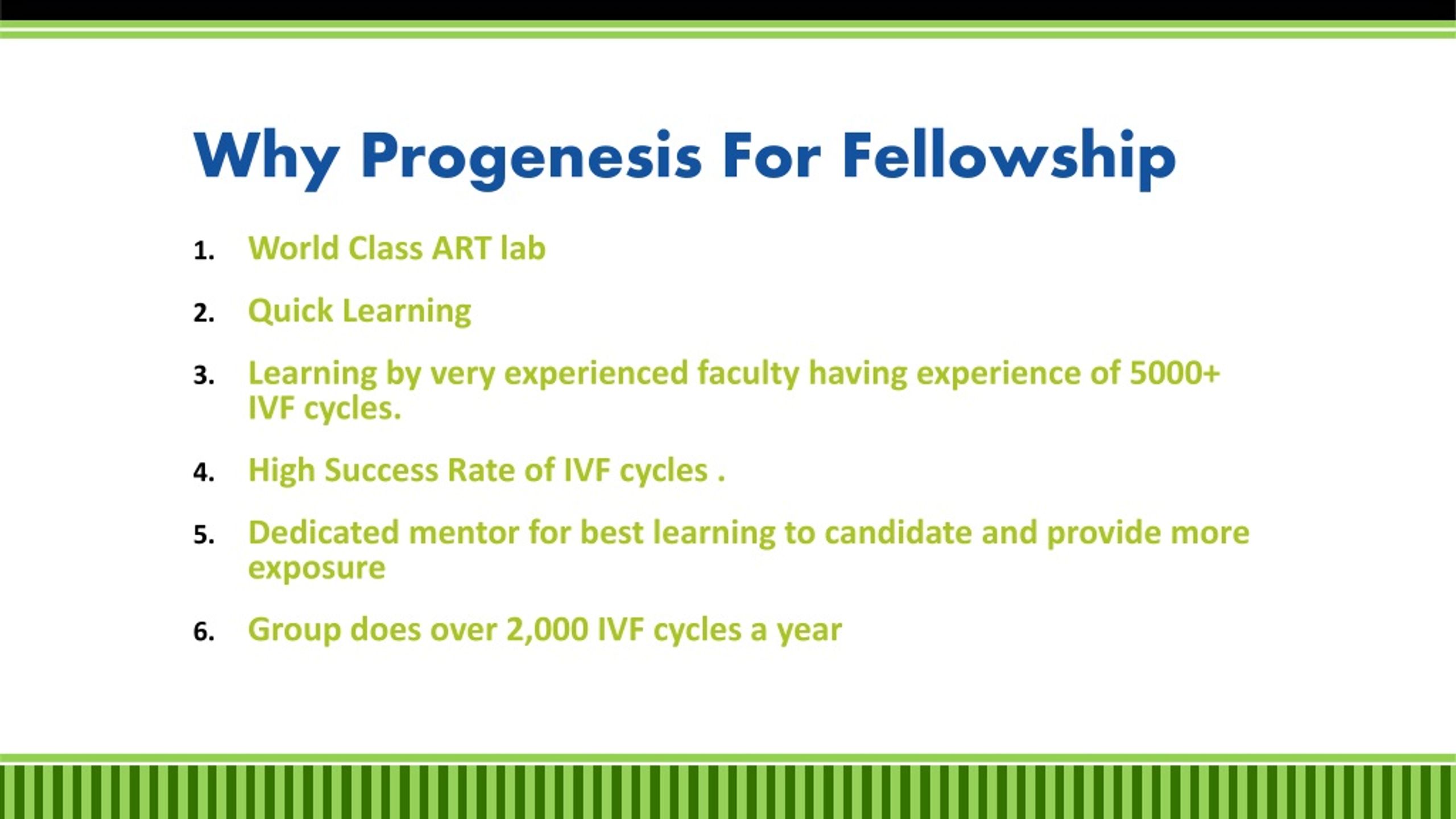 Why Progenesis For Fellowship

1. World Class ART lab

2. Quick Learning

3. Learning by very experienced faculty having experience of 5000+ IVF cycles.

4. High Success Rate of IVF cycles .

5. Dedicated mentor for best learning to candidate and provide more exposure

6. Group does over 2,000 IVF cycles a year